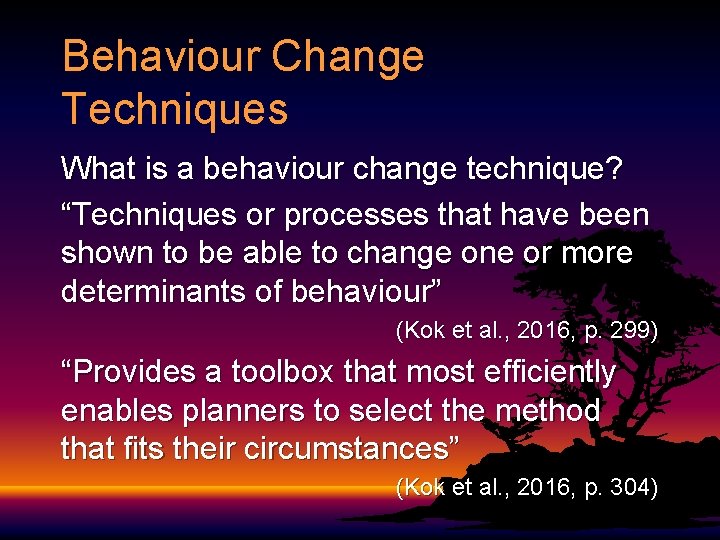 Behaviour Change Techniques

What is a behaviour change technique?

“Techniques or processes that have been shown to be able to change one or more determinants of behaviour”

(Kok et al., 2016, p. 299)

“Provides a toolbox that most efficiently enables planners to select the method that fits their circumstances”

(Kok et al., 2016, p. 304)